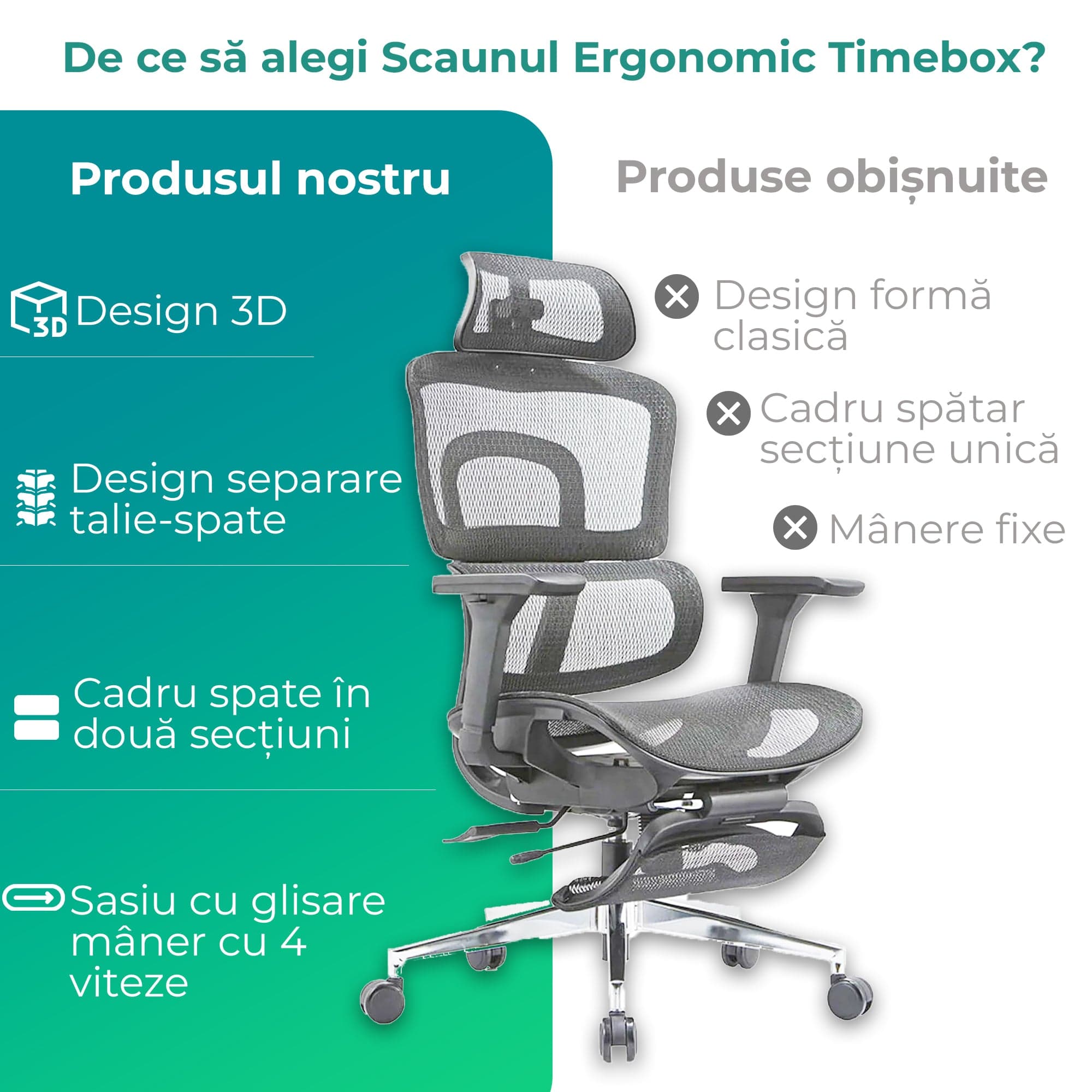 De ce să alegi Scaunul Ergonomic Timebox?

Produsul nostru

3D Design 3D

Design separare talie-spate

Cadru spate în două secțiuni

Sasiu cu glisare mâner cu 4 viteze

Produse obișnuite

Design formă clasică

Cadru spătar secțiune unică

Mânere fixe